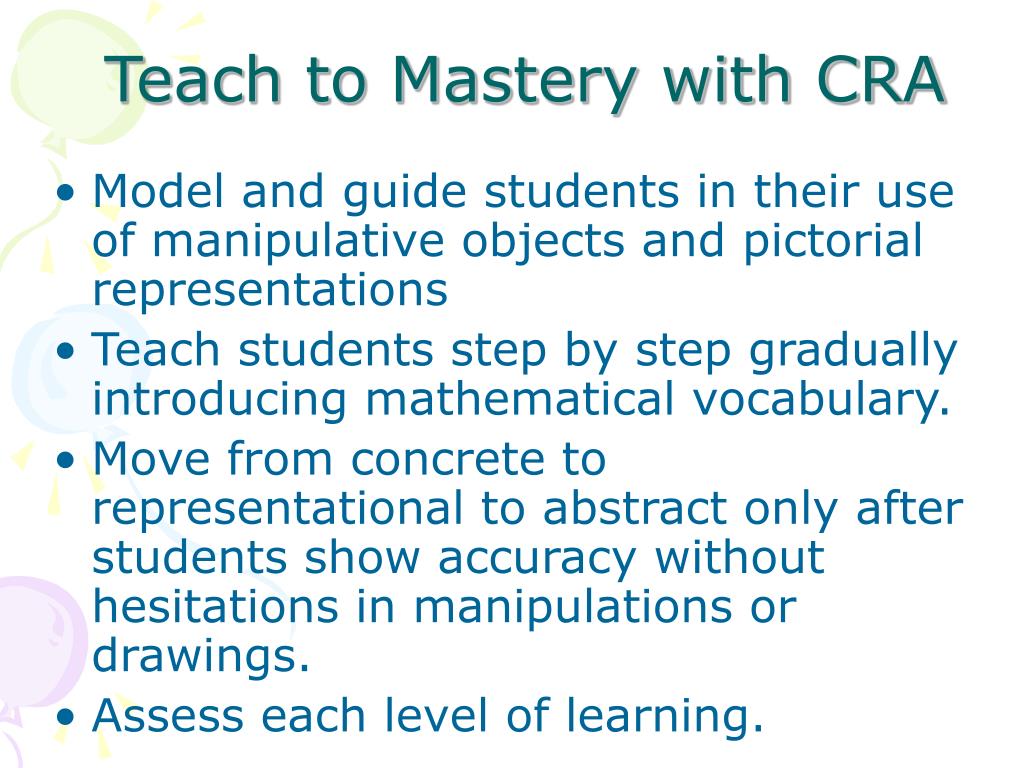 Teach to Mastery with CRA

• Model and guide students in their use of manipulative objects and pictorial representations
• Teach students step by step gradually introducing mathematical vocabulary.
• Move from concrete to representational to abstract only after students show accuracy without hesitations in manipulations or drawings.
• Assess each level of learning.